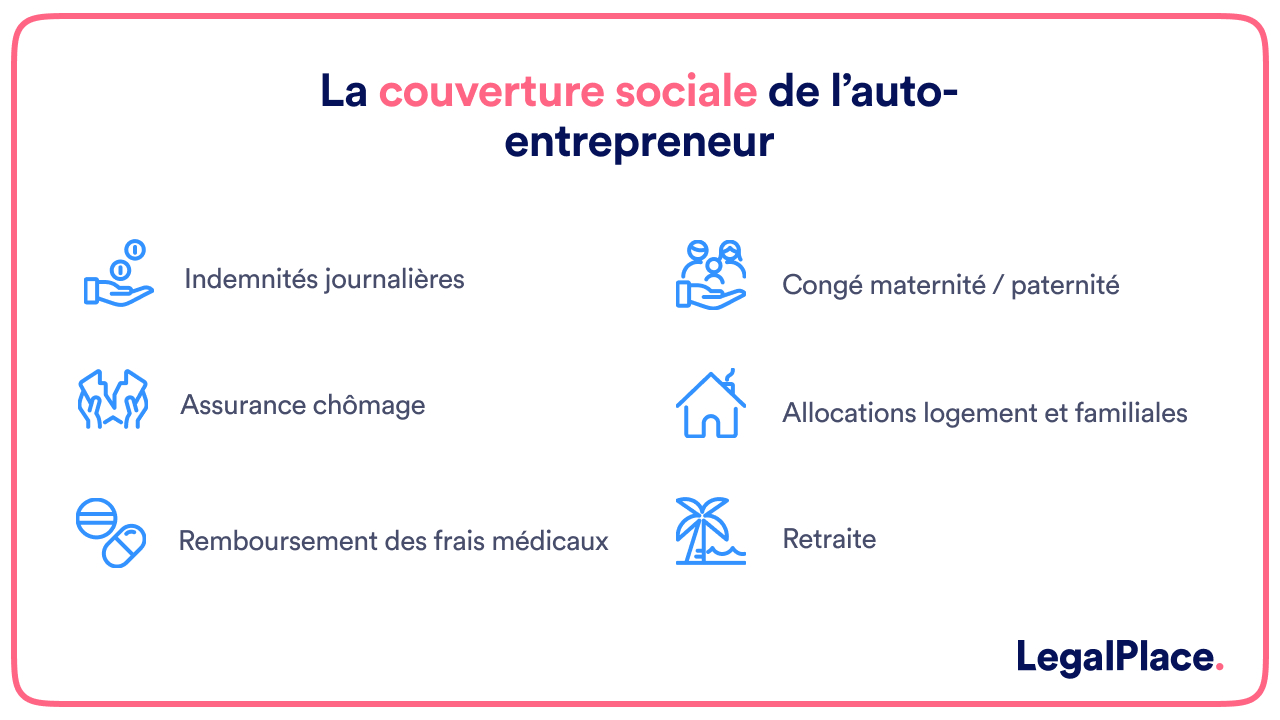 La couverture sociale de l'auto-entrepreneur

Indemnités journalières

Assurance chômage

Remboursement des frais médicaux

Congé maternité / paternité

Allocations logement et familiales

Retraite

LegalPlace.